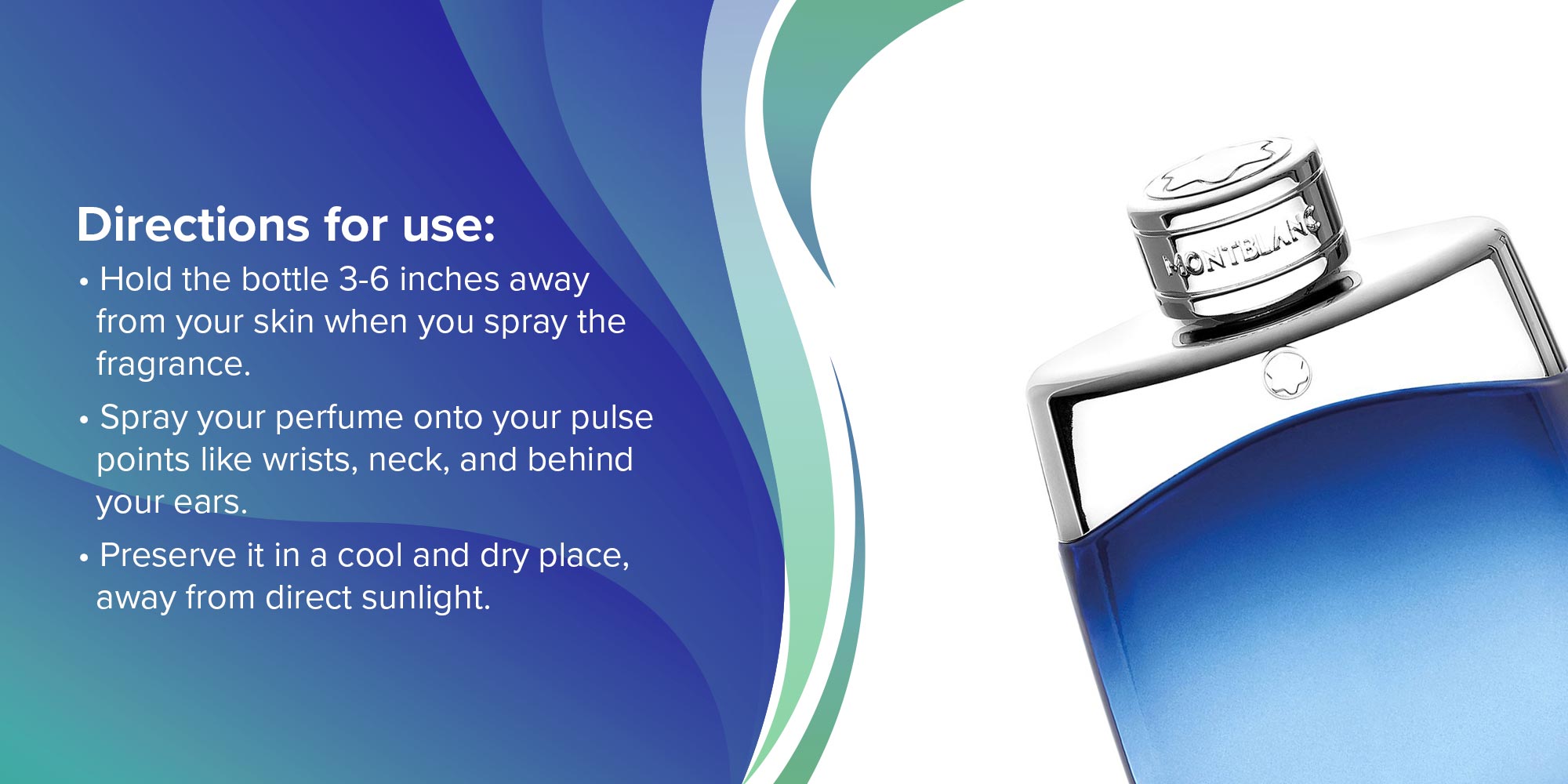 Directions for use:

• Hold the bottle 3-6 inches away from your skin when you spray the fragrance.

• Spray your perfume onto your pulse points like wrists, neck, and behind your ears.

• Preserve it in a cool and dry place, away from direct sunlight.

MONTBLANC